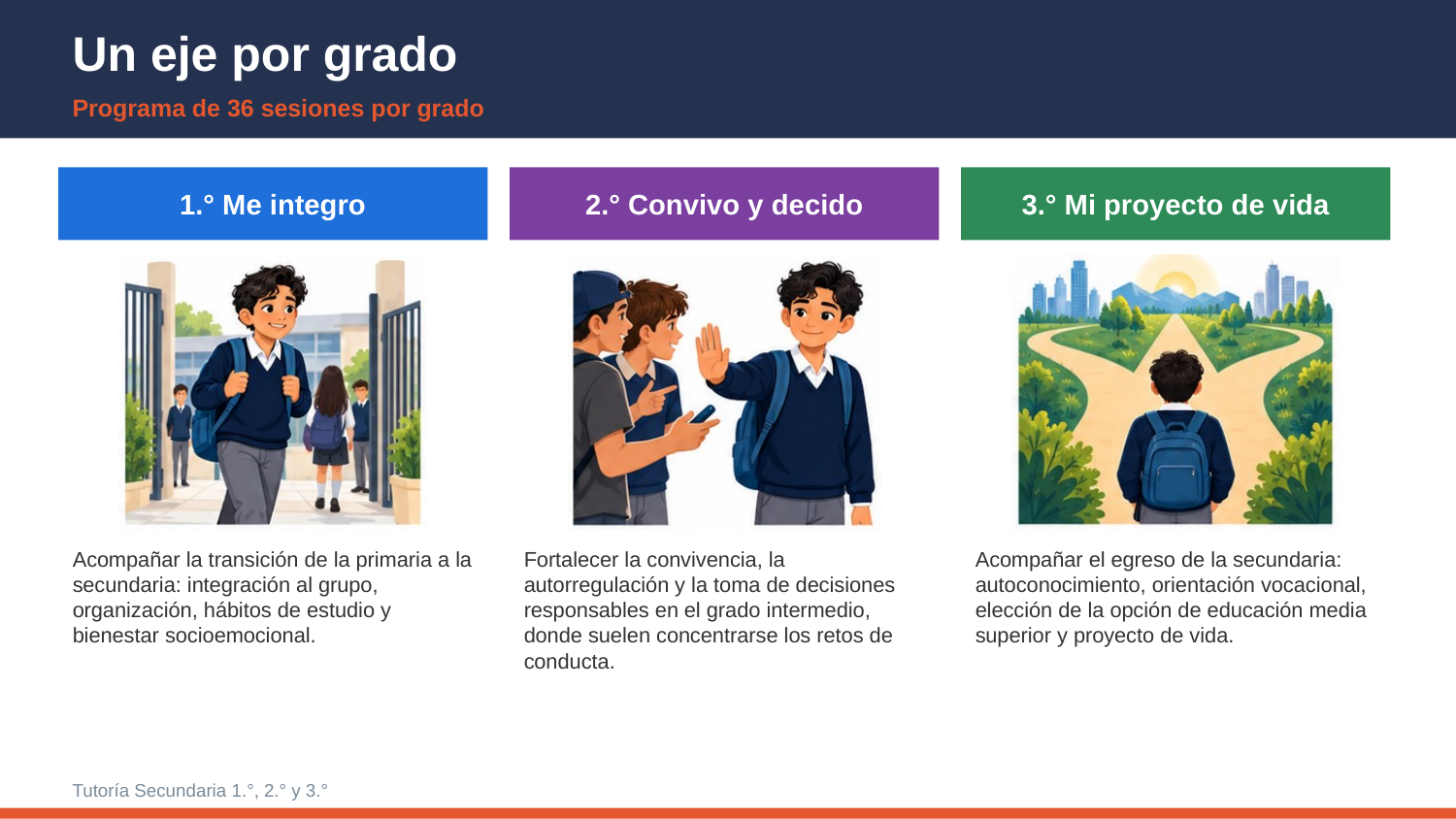 Un eje por grado

Programa de 36 sesiones por grado

1.° Me integro

Acompañar la transición de la primaria a la secundaria: integración al grupo, organización, hábitos de estudio y bienestar socioemocional.

2.° Convivo y decido

Fortalecer la convivencia, la autorregulación y la toma de decisiones responsables en el grado intermedio, donde suelen concentrarse los retos de conducta.

3.° Mi proyecto de vida

Acompañar el egreso de la secundaria: autoconocimiento, orientación vocacional, elección de la opción de educación media superior y proyecto de vida.

Tutoría Secundaria 1.°, 2.° y 3.°